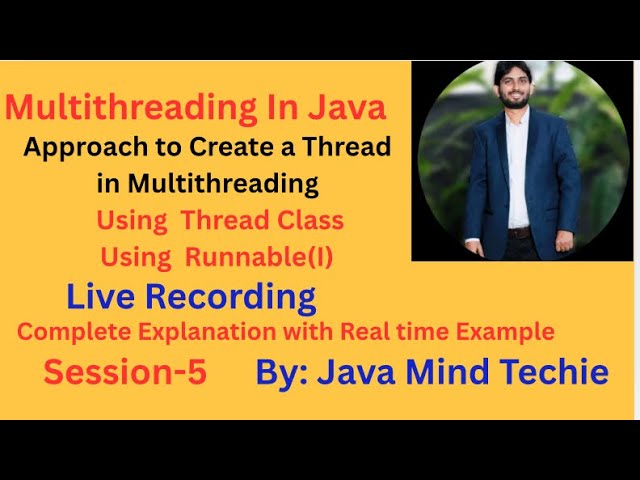 Multithreading In Java
Approach to Create a Thread in Multithreading
Using Thread Class
Using Runnable(I)
Live Recording
Complete Explanation with Real time Example
Session-5
By: Java Mind Techie